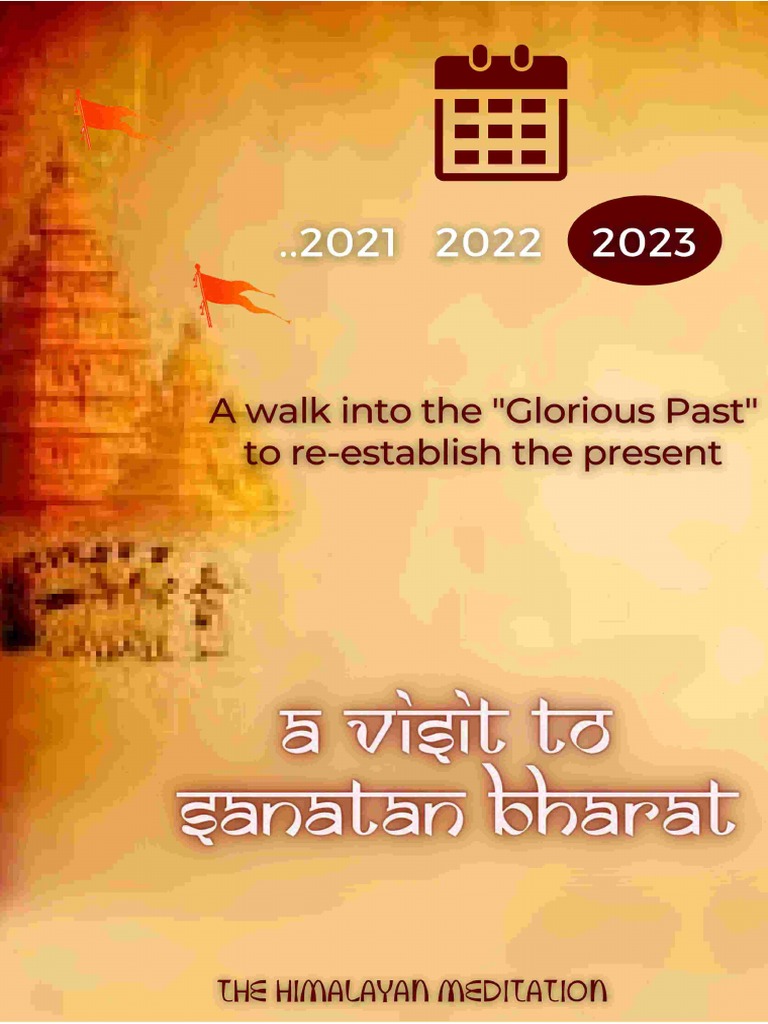 ..2021 2022 2023

A walk into the "Glorious Past" to re-establish the present

a visit to sanatan bharat

THE HIMALAYAN MEDITATION